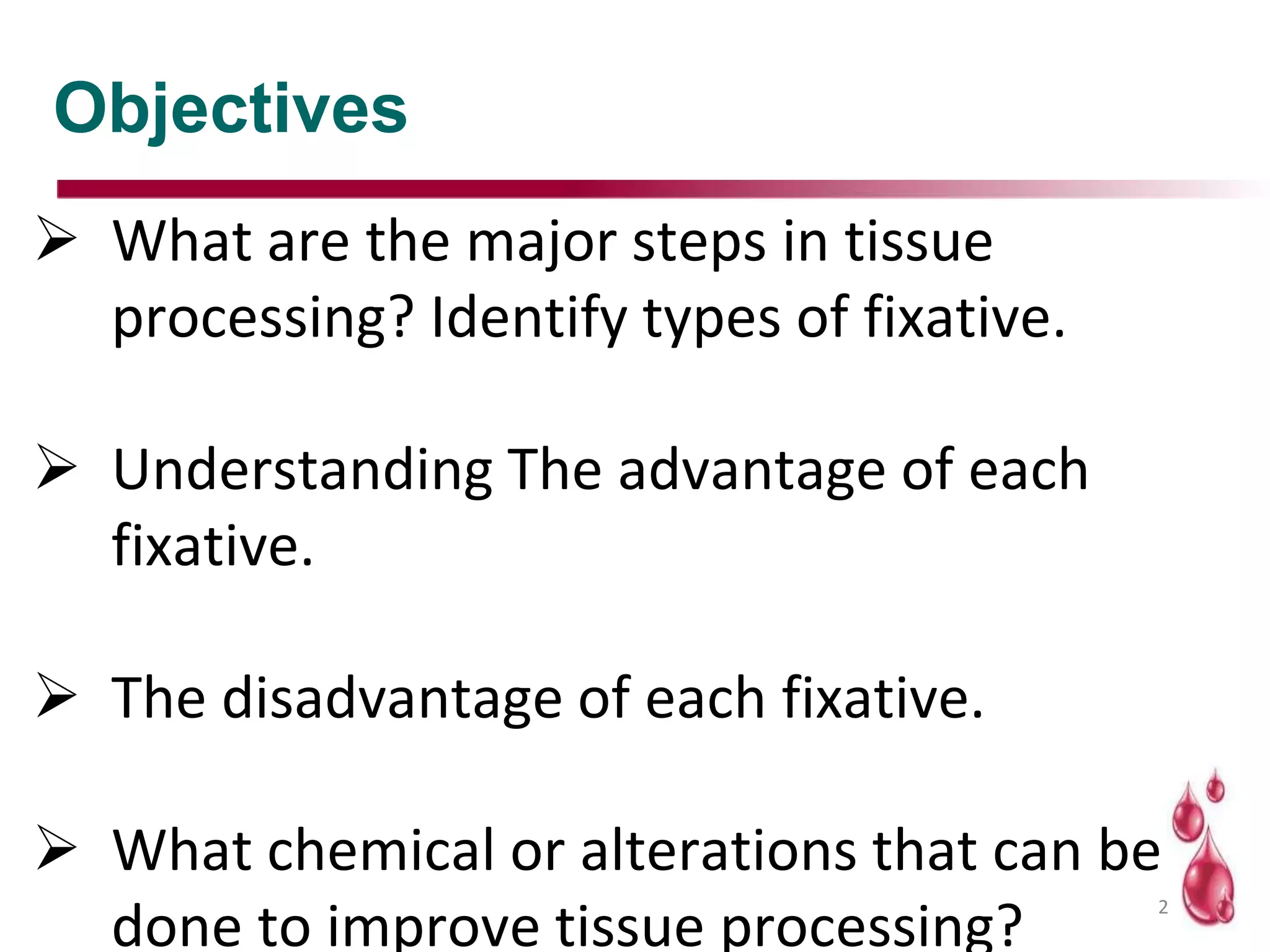 Objectives

➢ What are the major steps in tissue processing? Identify types of fixative.

➢ Understanding The advantage of each fixative.

➢ The disadvantage of each fixative.

➢ What chemical or alterations that can be done to improve tissue processing?

2